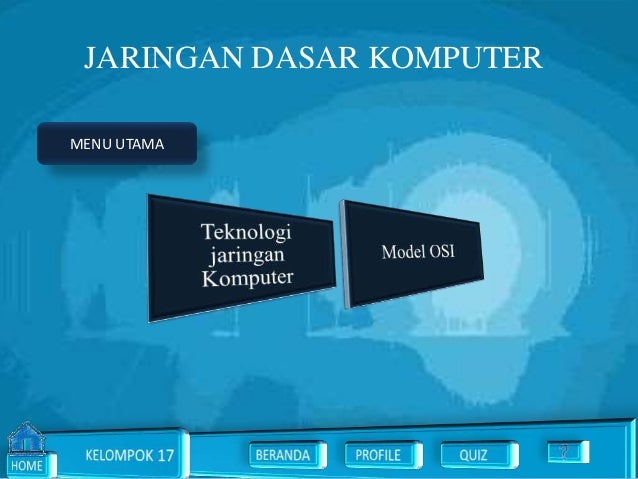 JARINGAN DASAR KOMPUTER

MENU UTAMA

Teknologi jaringan Komputer

Model OSI

HOME

KELOMPOK 17

BERANDA

PROFILE

QUIZ

?